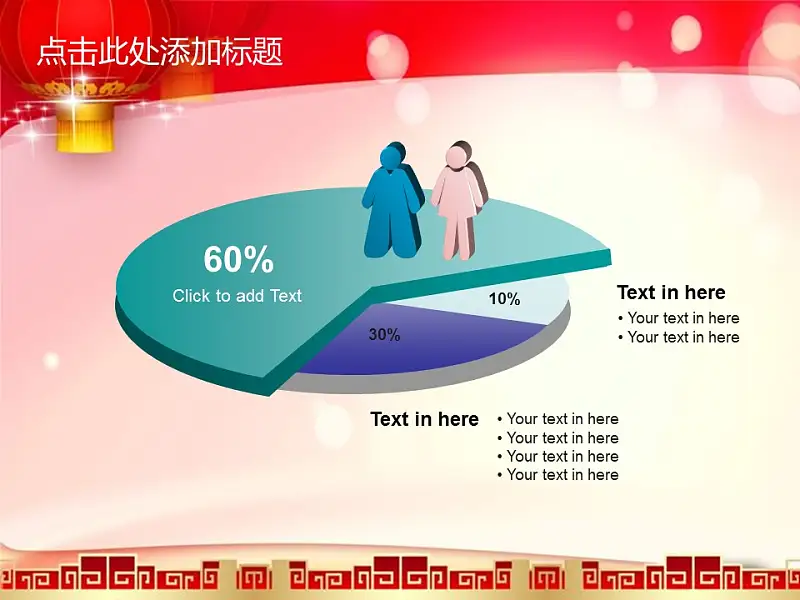 点击此处添加标题

60%
Click to add Text

10%

30%

Text in here
• Your text in here
• Your text in here

Text in here
• Your text in here
• Your text in here
• Your text in here
• Your text in here